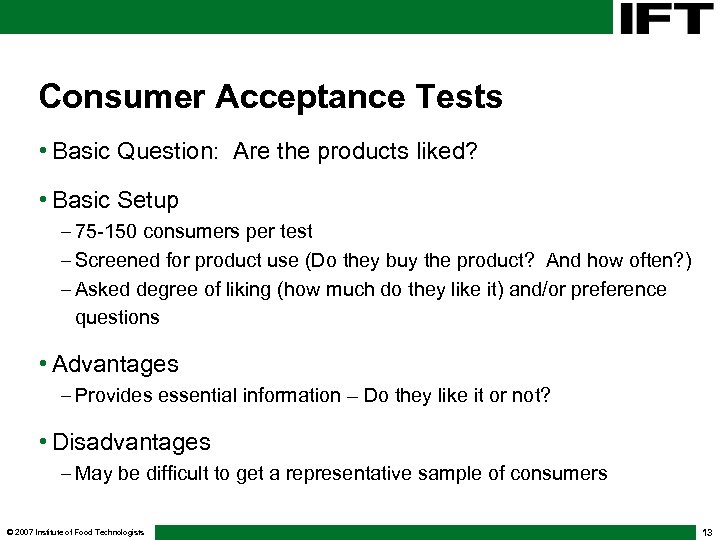 IFT

Consumer Acceptance Tests

• Basic Question: Are the products liked?

• Basic Setup
– 75-150 consumers per test
– Screened for product use (Do they buy the product? And how often?)
– Asked degree of liking (how much do they like it) and/or preference questions

• Advantages
– Provides essential information – Do they like it or not?

• Disadvantages
– May be difficult to get a representative sample of consumers

© 2007 Institute of Food Technologists

13